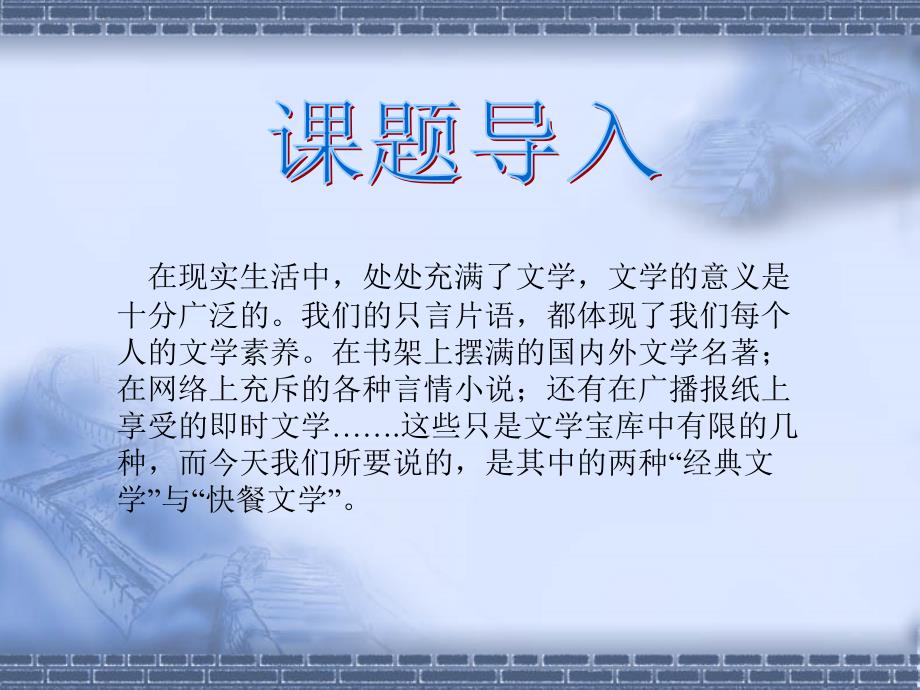 课题导入

在现实生活中，处处充满了文学，文学的意义是十分广泛的。我们的只言片语，都体现了我们每个人的文学素养。在书架上摆满的国内外文学名著；在网络上充斥的各种言情小说；还有在广播报纸上享受的即时文学…….这些只是文学宝库中有限的几种，而今天我们所要说的，是其中的两种“经典文学”与“快餐文学”。